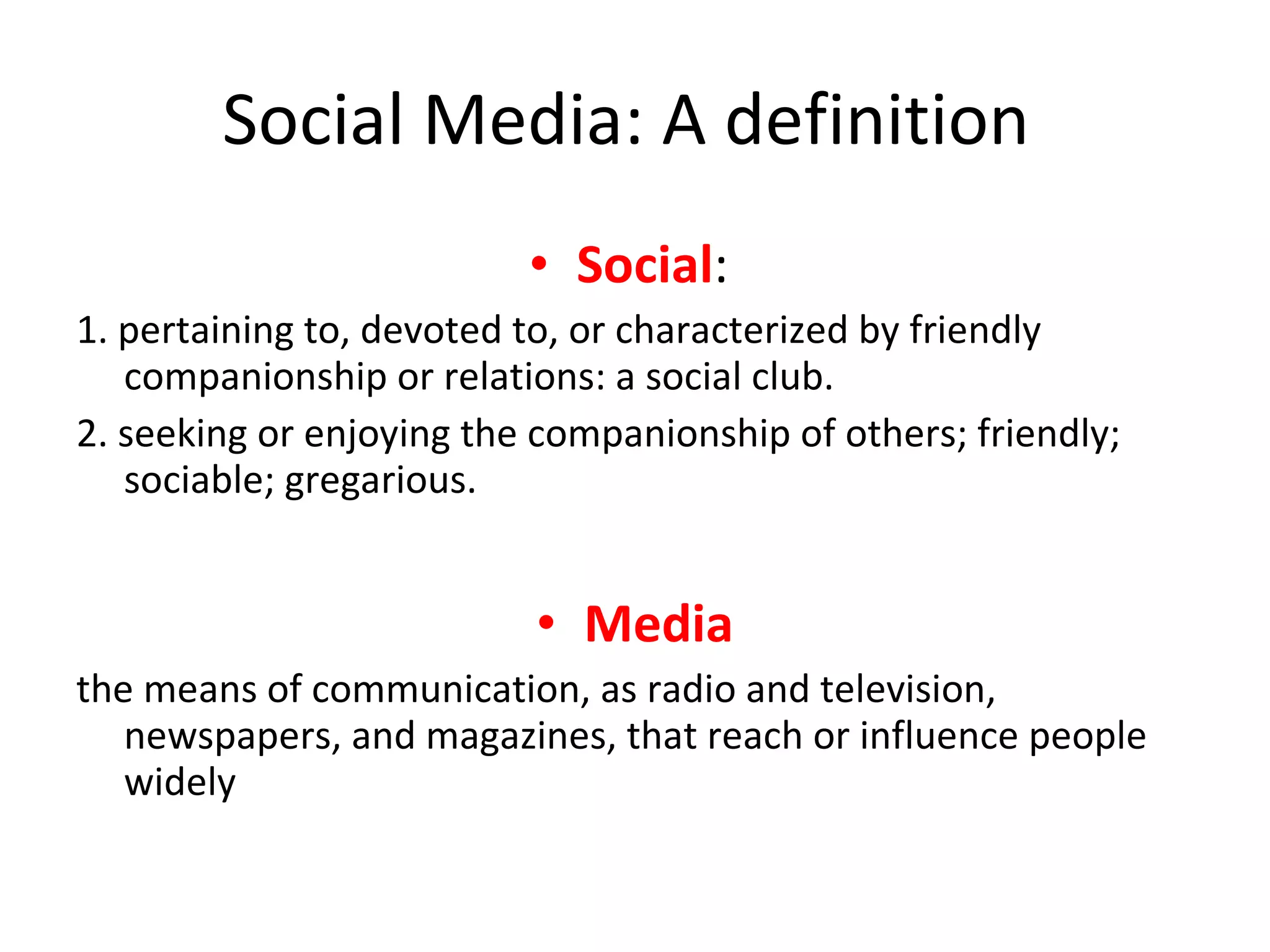 Social Media: A definition

• Social:

1. pertaining to, devoted to, or characterized by friendly companionship or relations: a social club.

2. seeking or enjoying the companionship of others; friendly; sociable; gregarious.

• Media

the means of communication, as radio and television, newspapers, and magazines, that reach or influence people widely